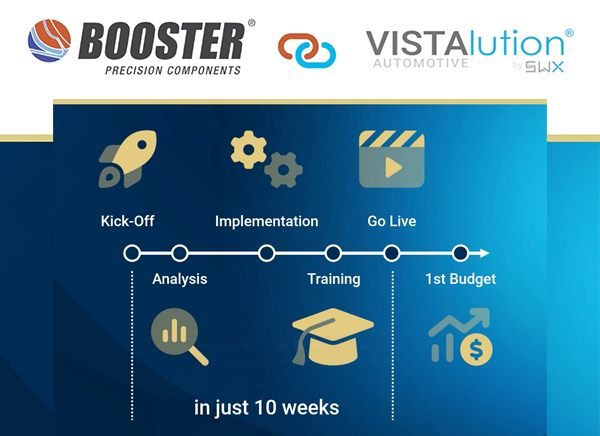 BOOSTER®
PRECISION COMPONENTS

VISTAlution®
AUTOMOTIVE by SWX

Kick-Off
Implementation
Go Live

Analysis
Training
1st Budget

in just 10 weeks